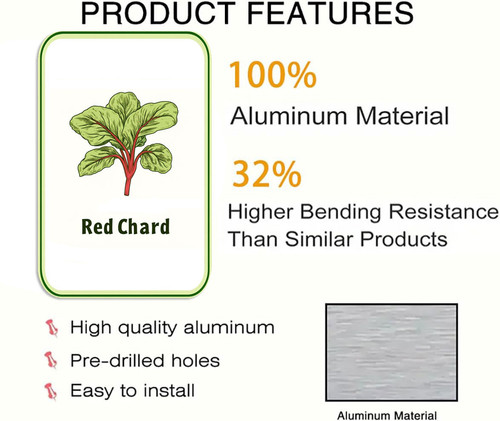 PRODUCT FEATURES

Red Chard

100%
Aluminum Material

32%
Higher Bending Resistance Than Similar Products

High quality aluminum
Pre-drilled holes
Easy to install

Aluminum Material